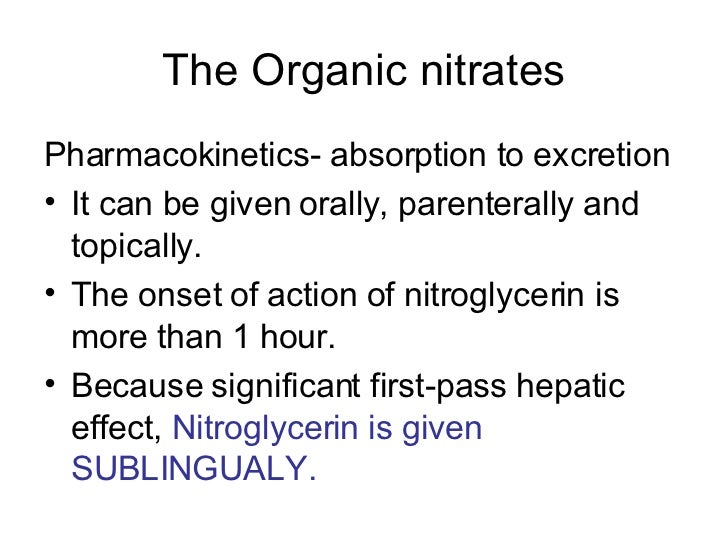 The Organic nitrates

Pharmacokinetics- absorption to excretion

• It can be given orally, parenterally and topically.

• The onset of action of nitroglycerin is more than 1 hour.

• Because significant first-pass hepatic effect, Nitroglycerin is given SUBLINGUALY.